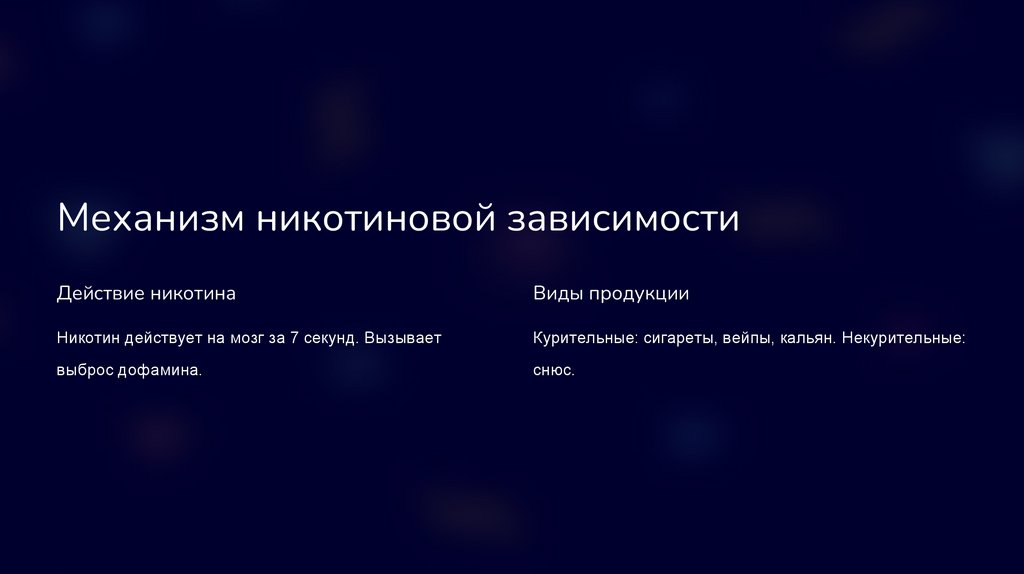 Механизм никотиновой зависимости

Действие никотина

Никотин действует на мозг за 7 секунд. Вызывает выброс дофамина.

Виды продукции

Курительные: сигареты, вейпы, кальян. Некурительные: снюс.